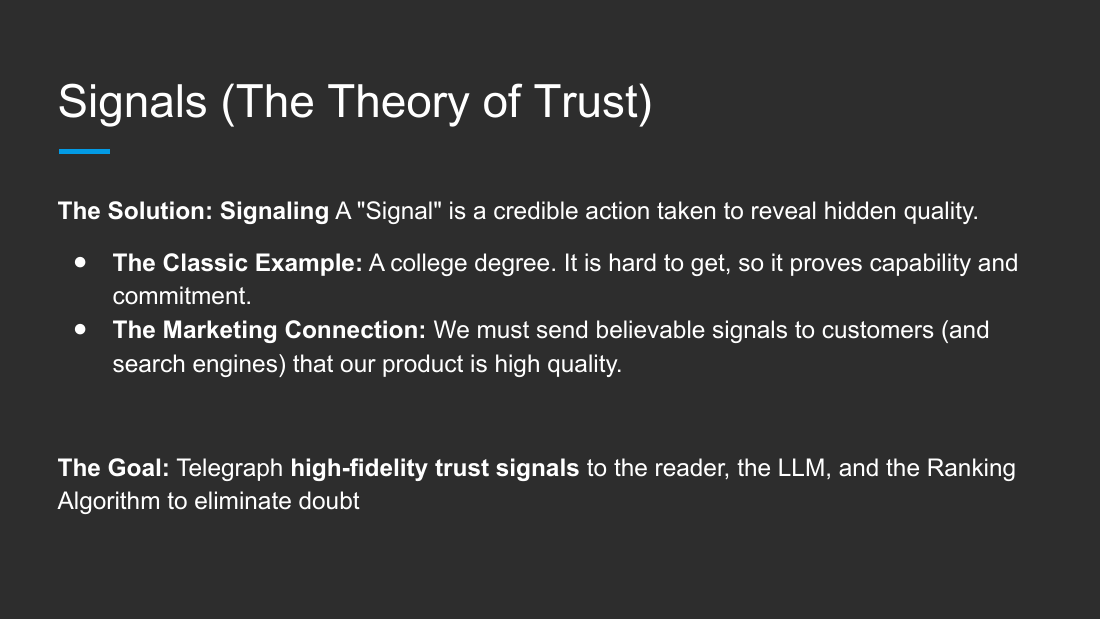 Signals (The Theory of Trust)

The Solution: Signaling A "Signal" is a credible action taken to reveal hidden quality.

- The Classic Example: A college degree. It is hard to get, so it proves capability and commitment.
- The Marketing Connection: We must send believable signals to customers (and search engines) that our product is high quality.

The Goal: Telegraph high-fidelity trust signals to the reader, the LLM, and the Ranking Algorithm to eliminate doubt